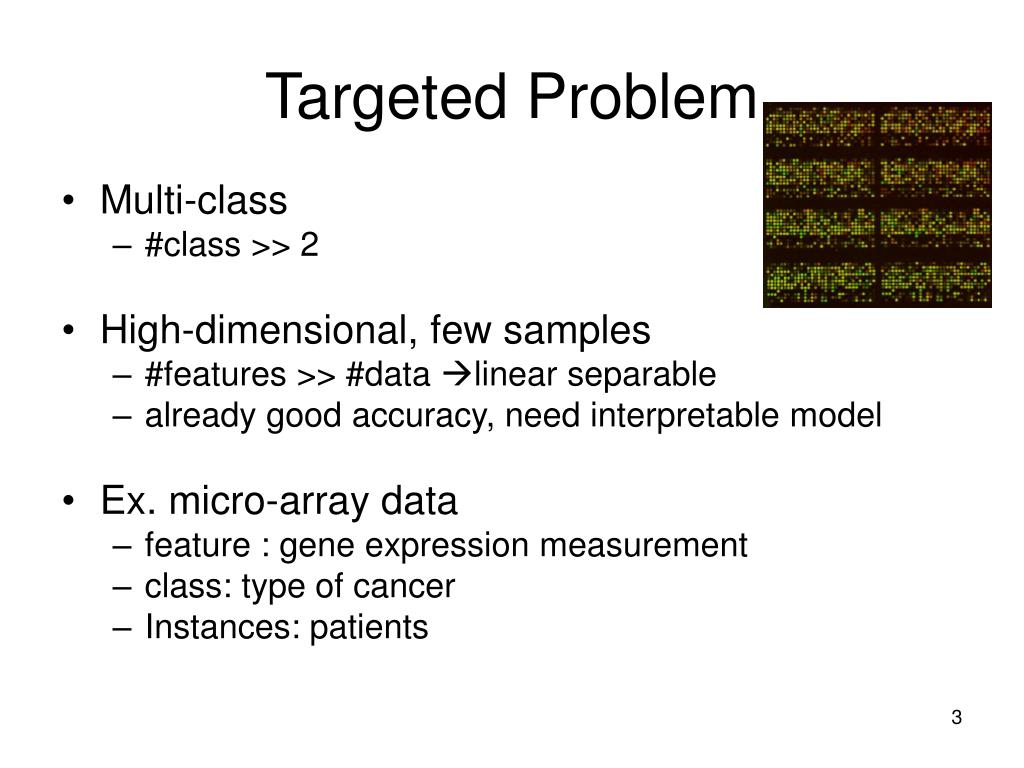 Targeted Problem

• Multi-class
– #class >> 2

• High-dimensional, few samples
– #features >> #data →linear separable
– already good accuracy, need interpretable model

• Ex. micro-array data
– feature : gene expression measurement
– class: type of cancer
– Instances: patients

3